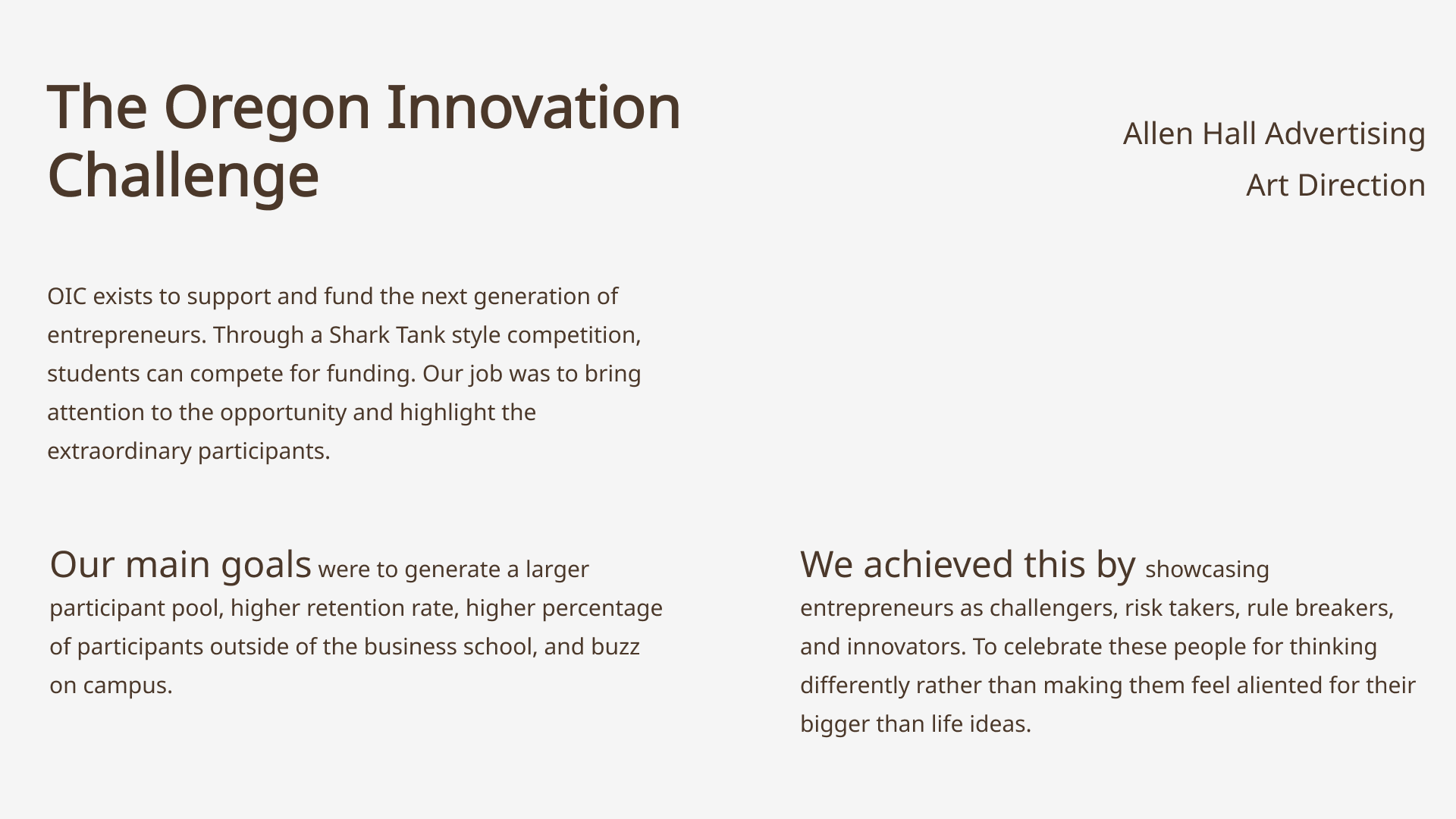 The Oregon Innovation Challenge

Allen Hall Advertising
Art Direction

OIC exists to support and fund the next generation of entrepreneurs. Through a Shark Tank style competition, students can compete for funding. Our job was to bring attention to the opportunity and highlight the extraordinary participants.

Our main goals were to generate a larger participant pool, higher retention rate, higher percentage of participants outside of the business school, and buzz on campus.

We achieved this by showcasing entrepreneurs as challengers, risk takers, rule breakers, and innovators. To celebrate these people for thinking differently rather than making them feel aliented for their bigger than life ideas.